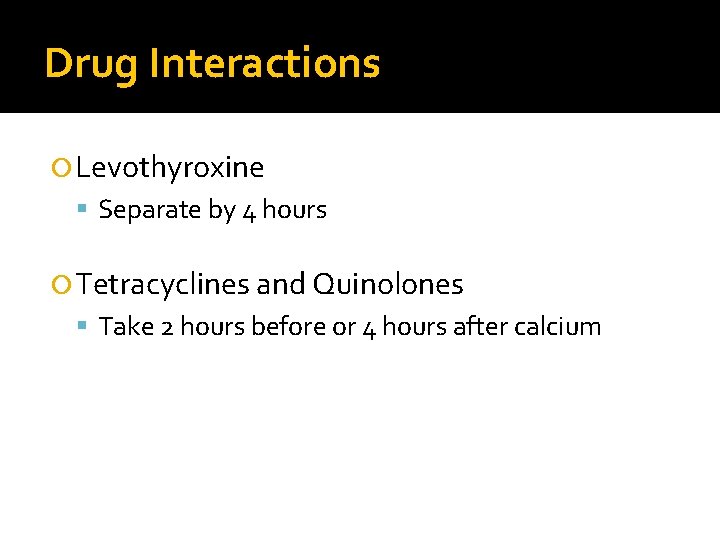 Drug Interactions

Levothyroxine

Separate by 4 hours

Tetracyclines and Quinolones

Take 2 hours before or 4 hours after calcium